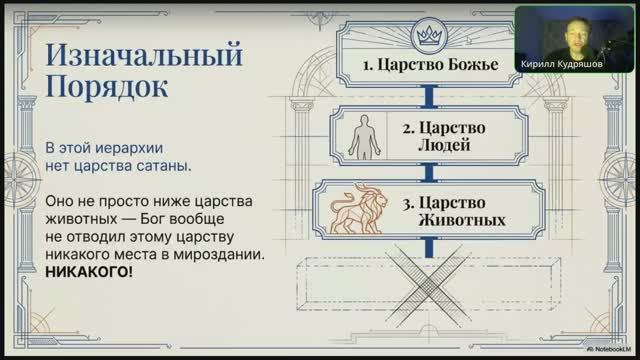 Изначальный Порядок

В этой иерархии нет царства сатаны.

Оно не просто ниже царства животных — Бог вообще не отводил этому царству никакого места в мироздании. НИКАКОГО!

1. Царство Божье

2. Царство Людей

3. Царство Животных

Кирилл Кудряшов

NotebookLM